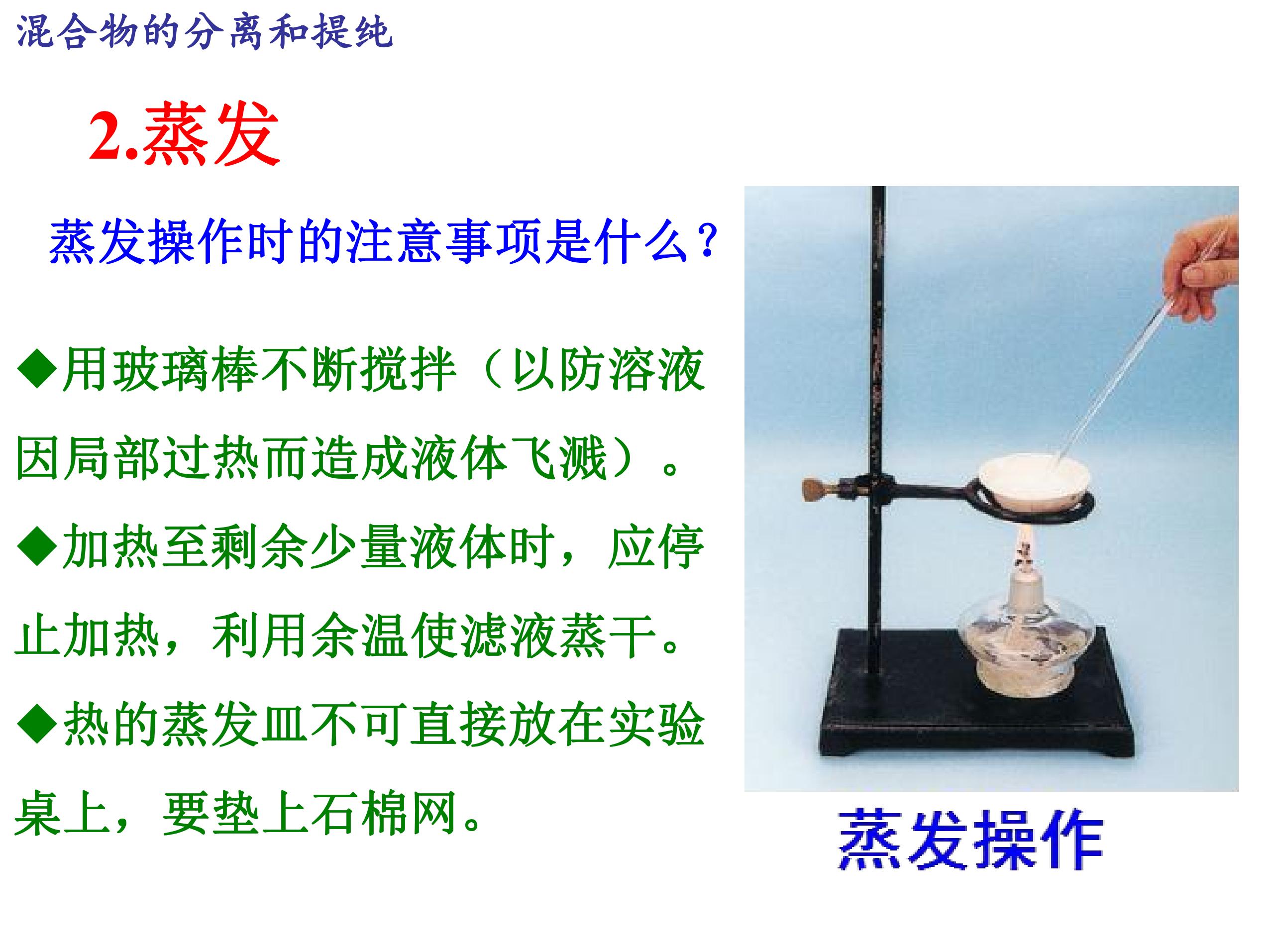 混合物的分离和提纯

2.蒸发

蒸发操作时的注意事项是什么?

◆用玻璃棒不断搅拌（以防溶液因局部过热而造成液体飞溅）。

◆加热至剩余少量液体时，应停止加热，利用余温使滤液蒸干。

◆热的蒸发皿不可直接放在实验桌上，要垫上石棉网。

蒸发操作